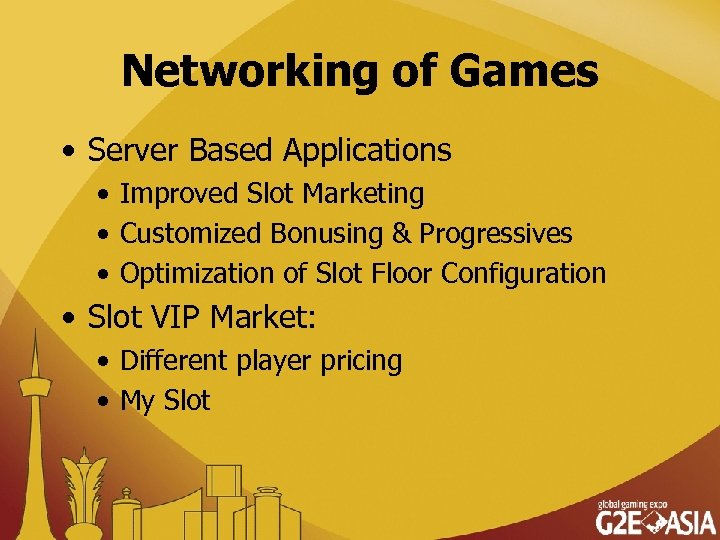 Networking of Games

• Server Based Applications
  • Improved Slot Marketing
  • Customized Bonusing & Progressives
  • Optimization of Slot Floor Configuration
• Slot VIP Market:
  • Different player pricing
  • My Slot

global gaming expo
G2E ASIA